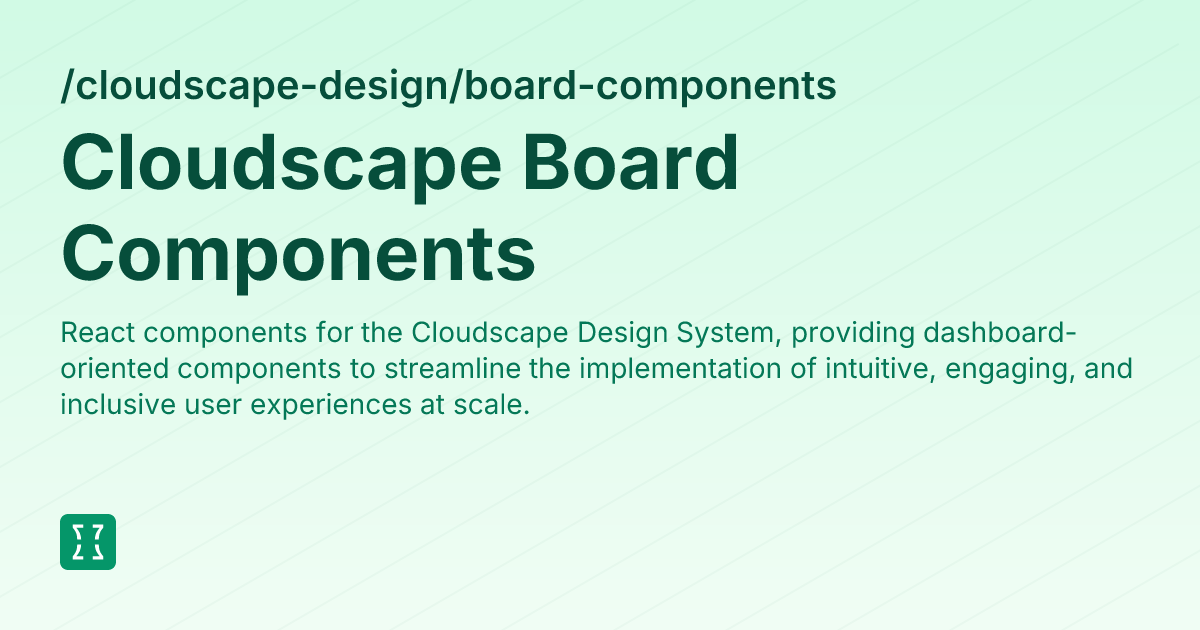 /cloudscape-design/board-components

Cloudscape Board Components

React components for the Cloudscape Design System, providing dashboard-oriented components to streamline the implementation of intuitive, engaging, and inclusive user experiences at scale.